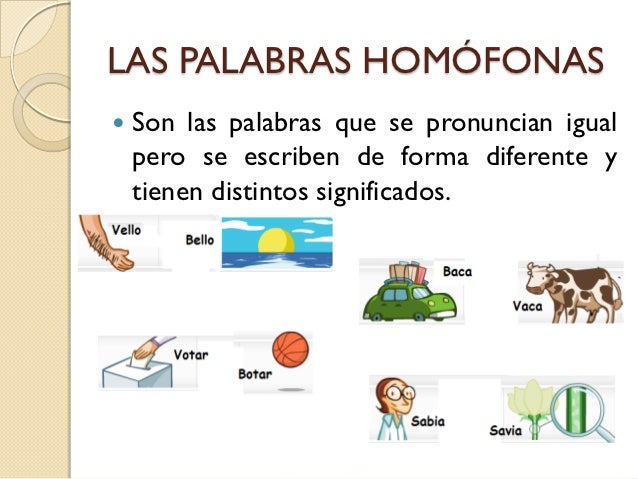 LAS PALABRAS HOMÓFONAS

Son las palabras que se pronuncian igual pero se escriben de forma diferente y tienen distintos significados.

Vello

Bello

Baca

Vaca

Votar

Botar

Sabia

Savia